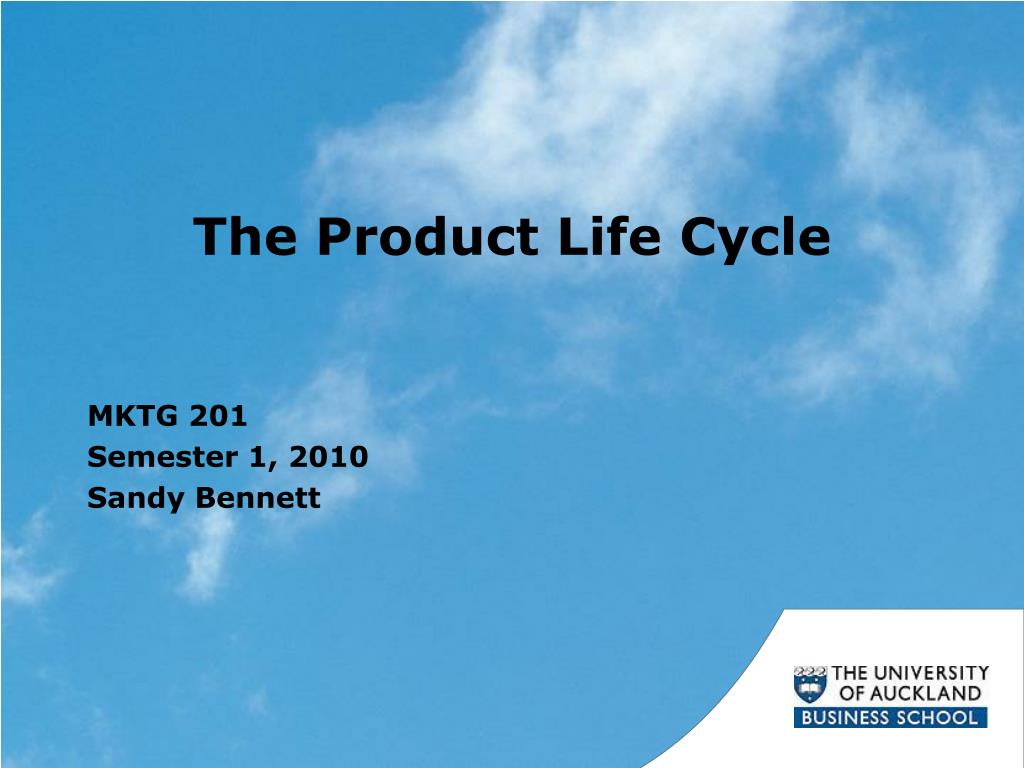 The Product Life Cycle

MKTG 201
Semester 1, 2010
Sandy Bennett

THE UNIVERSITY OF AUCKLAND
BUSINESS SCHOOL